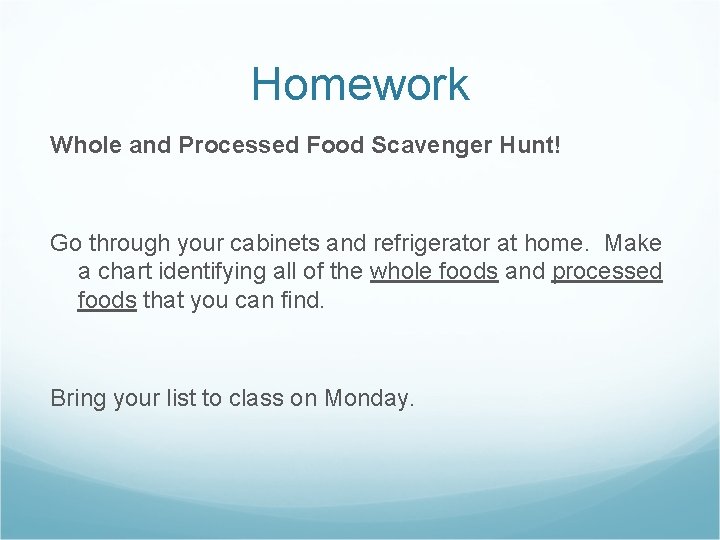 Homework

Whole and Processed Food Scavenger Hunt!

Go through your cabinets and refrigerator at home. Make a chart identifying all of the whole foods and processed foods that you can find.

Bring your list to class on Monday.